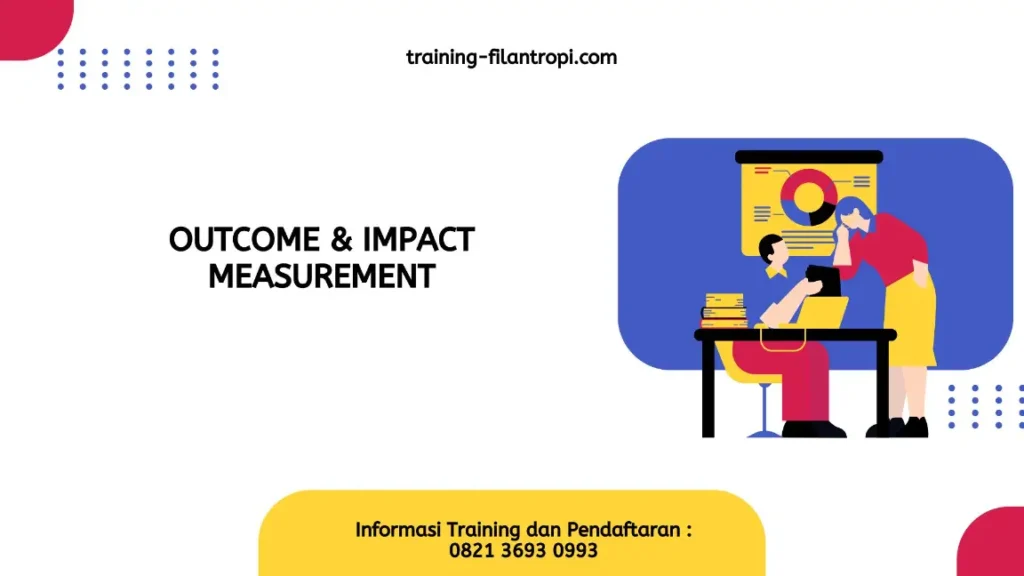 training-filantropi.com

OUTCOME & IMPACT MEASUREMENT

Informasi Training dan Pendaftaran :
0821 3693 0993